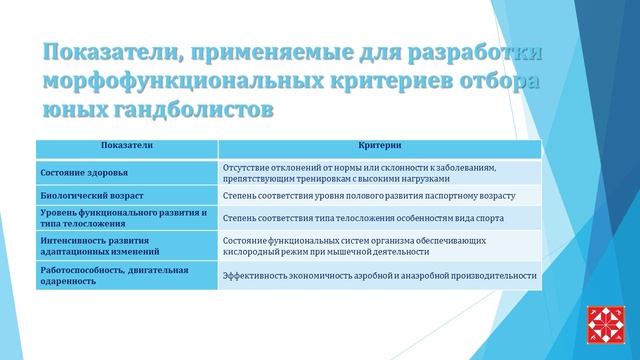 Показатели, применяемые для разработки морфофункциональных критериев отбора юных гандболистов

| Показатели | Критерии |
|---|---|
| Состояние здоровья | Отсутствие отклонений от нормы или склонности к заболеваниям, препятствующим тренировкам с высокими нагрузками |
| Биологический возраст | Степень соответствия уровня полового развития паспортному возрасту |
| Уровень функционального развития и типа телосложения | Степень соответствия типа телосложения особенностям вида спорта |
| Интенсивность развития адаптационных изменений | Состояние функциональных систем организма обеспечивающих кислородный режим при мышечной деятельности |
| Работоспособность, двигательная одаренность | Эффективность экономичность аэробной и анаэробной производительности |